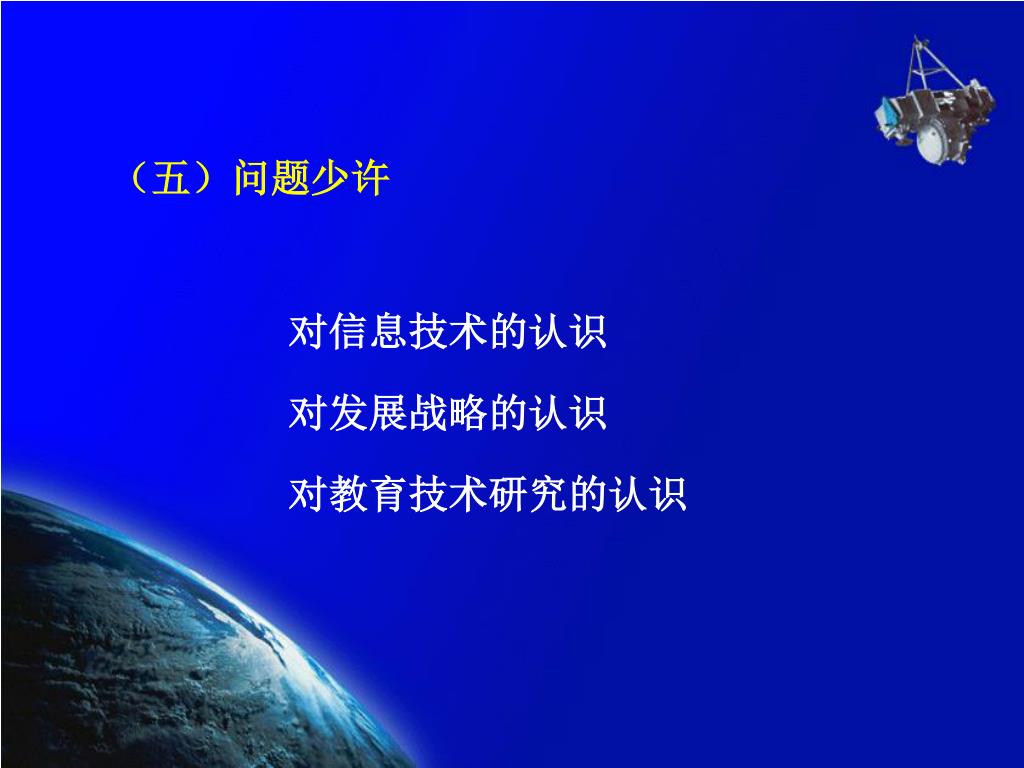 （五）问题少许

对信息技术的认识

对发展战略的认识

对教育技术研究的认识